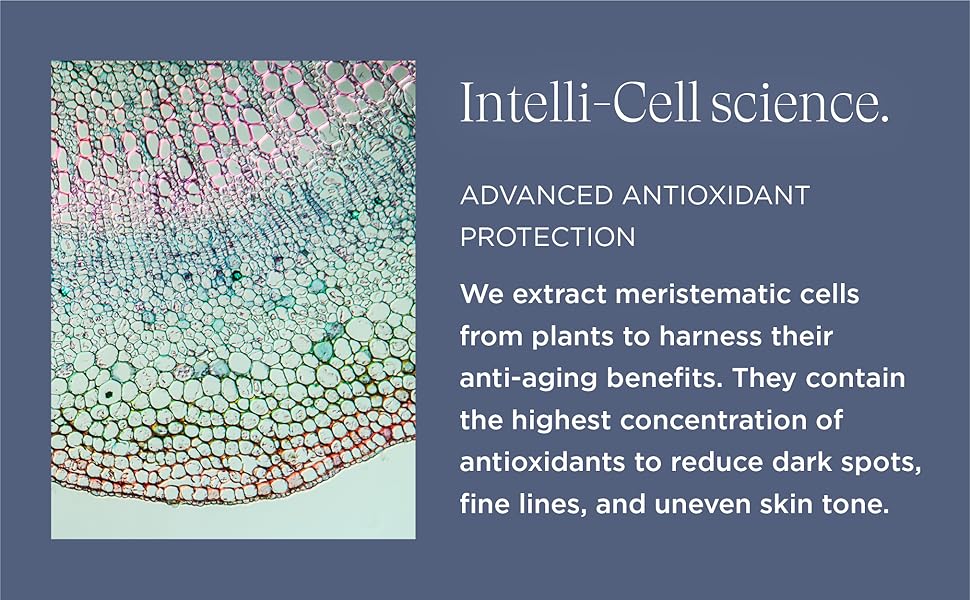 Intelli-Cell science.

ADVANCED ANTIOXIDANT PROTECTION

We extract meristematic cells from plants to harness their anti-aging benefits. They contain the highest concentration of antioxidants to reduce dark spots, fine lines, and uneven skin tone.